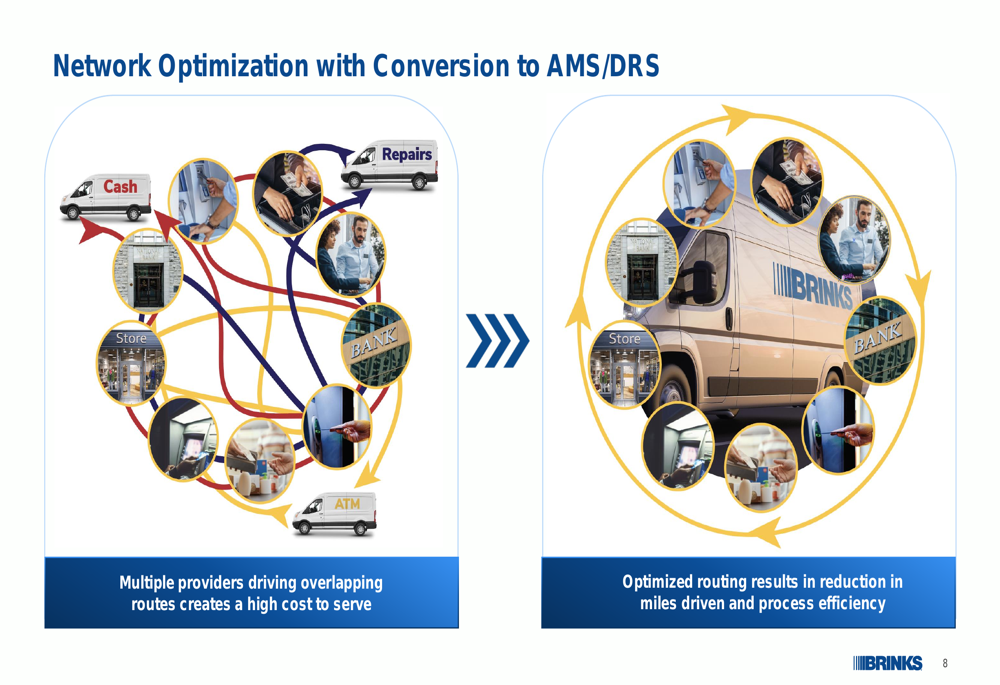 Network Optimization with Conversion to AMS/DRS

Cash

Repairs

Store

BANK

ATM

Multiple providers driving overlapping routes creates a high cost to serve

BRINKS

Store

BANK

Optimized routing results in reduction in miles driven and process efficiency

BRINKS 8